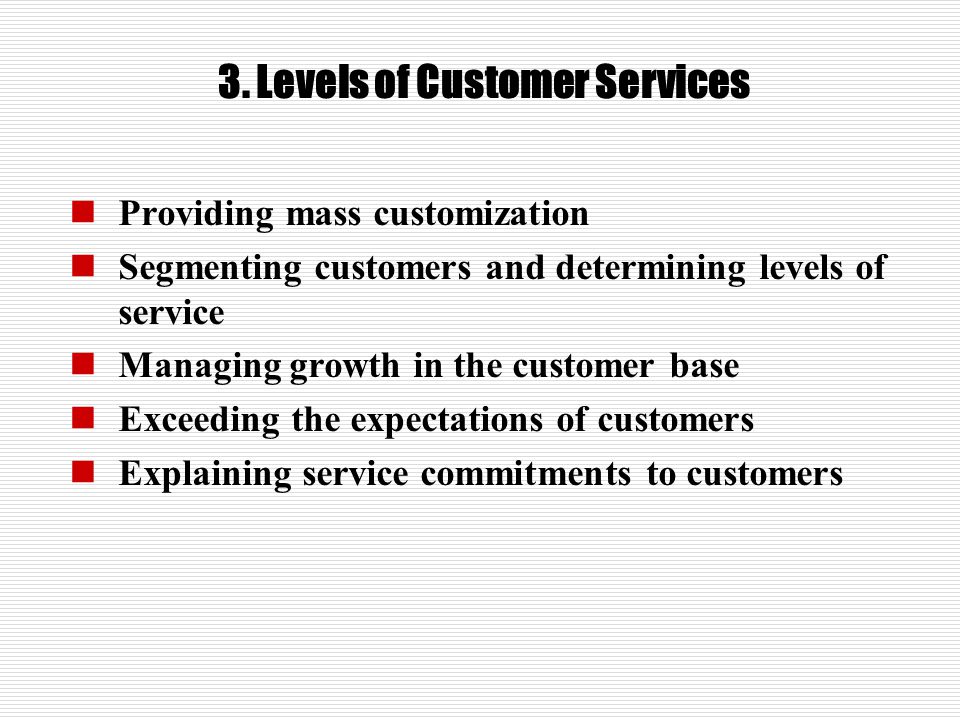 3. Levels of Customer Services

- Providing mass customization
- Segmenting customers and determining levels of service
- Managing growth in the customer base
- Exceeding the expectations of customers
- Explaining service commitments to customers